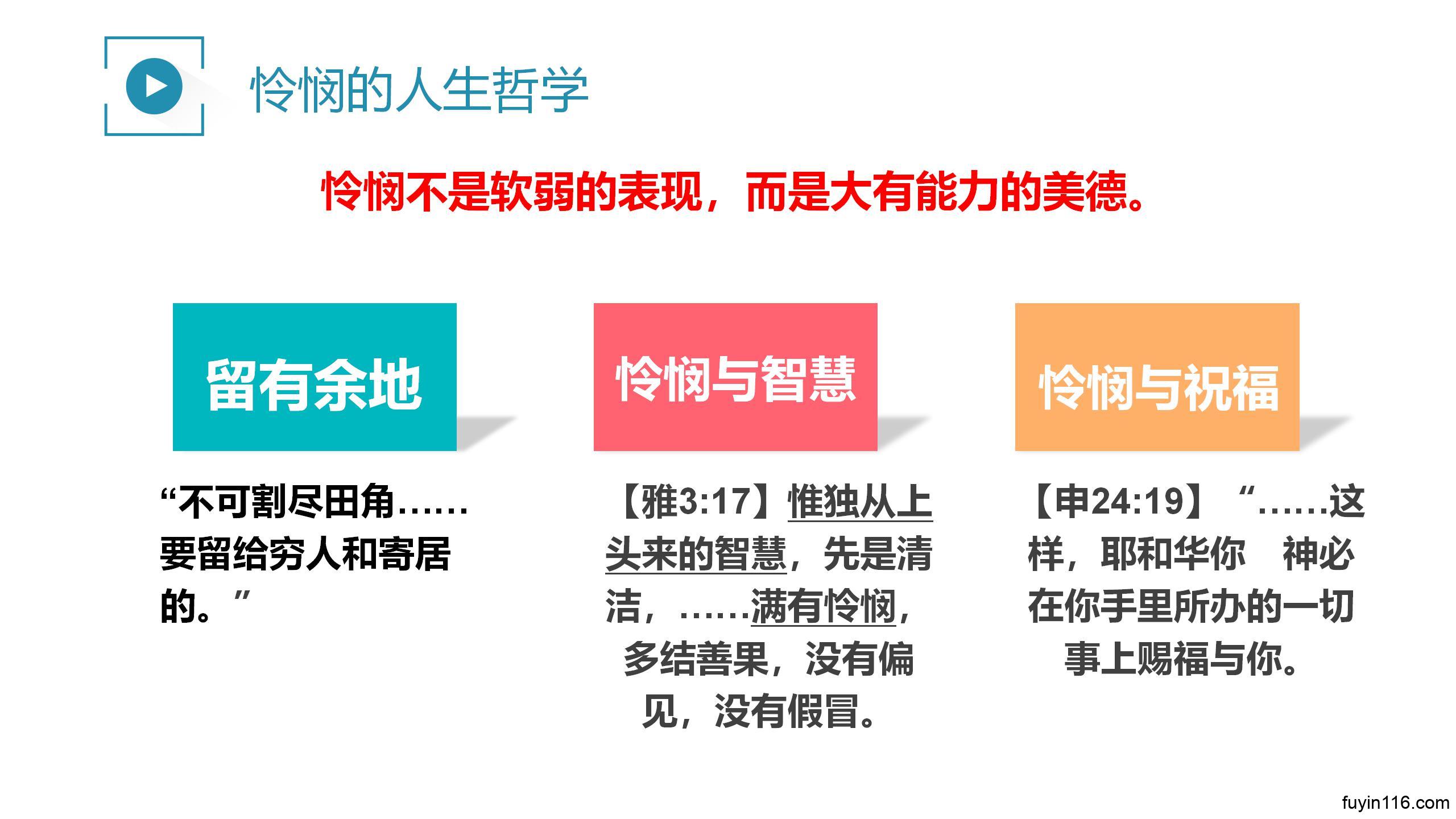 怜悯的人生哲学

怜悯不是软弱的表现，而是大有能力的美德。

留有余地

“不可割尽田角……要留给穷人和寄居的。”

怜悯与智慧

【雅3:17】惟独从上头来的智慧，先是清洁，……满有怜悯，多结善果，没有偏见，没有假冒。

怜悯与祝福

【申24:19】“……这样，耶和华你　神必在你手里所办的一切事上赐福与你。

fuyin116.com